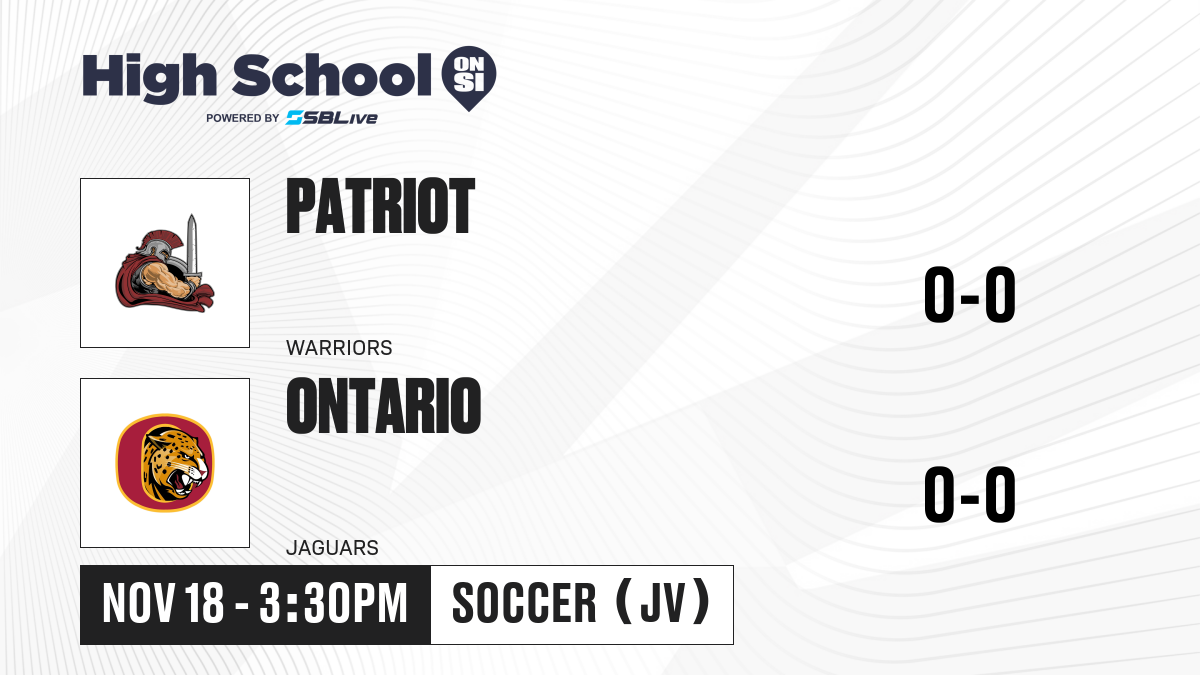 High School ON SI
POWERED BY SBLive

PATRIOT
WARRIORS
0-0

ONTARIO
JAGUARS
0-0

NOV 18 - 3:30PM
SOCCER (JV)